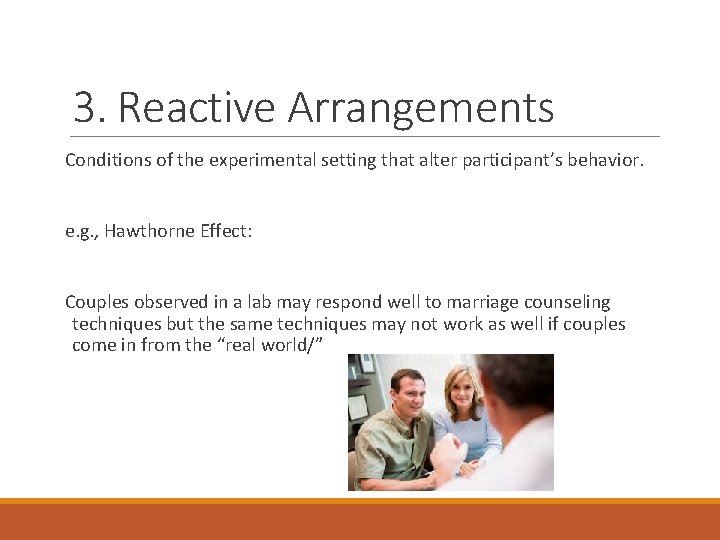 3. Reactive Arrangements

Conditions of the experimental setting that alter participant’s behavior.

e.g., Hawthorne Effect:

Couples observed in a lab may respond well to marriage counseling techniques but the same techniques may not work as well if couples come in from the “real world/”